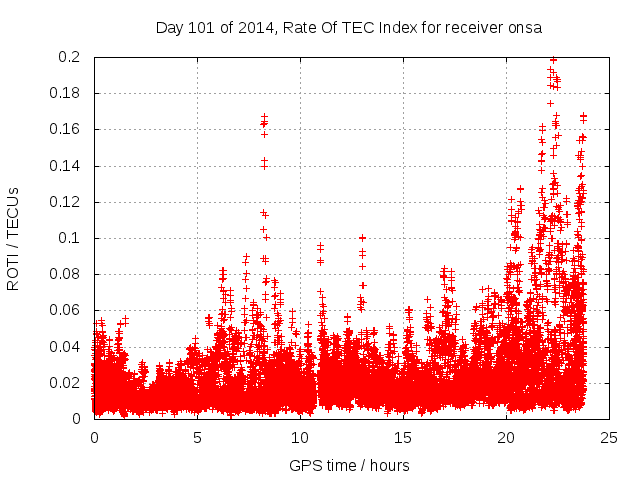 Day 101 of 2014, Rate Of TEC Index for receiver onsa

ROTI / TECUs

0.2
0.18
0.16
0.14
0.12
0.1
0.08
0.06
0.04
0.02
0

0
5
10
15
20
25

GPS time / hours